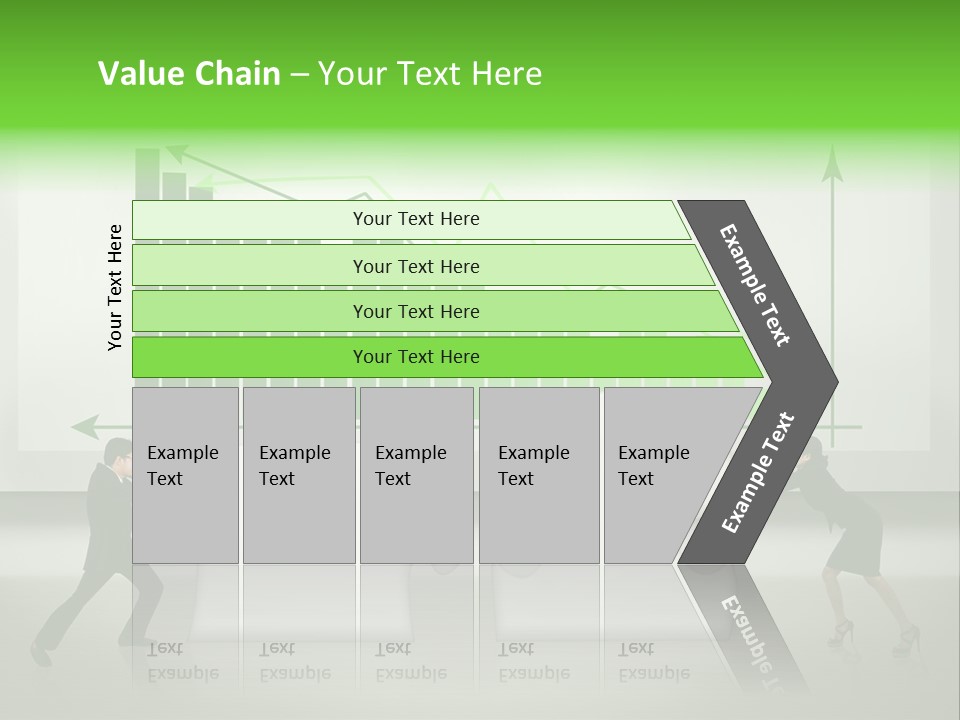 Value Chain – Your Text Here

Your Text Here

Your Text Here

Your Text Here

Your Text Here

Your Text Here

Example Text

Example Text

Example Text

Example Text

Example Text

Example Text

Example Text